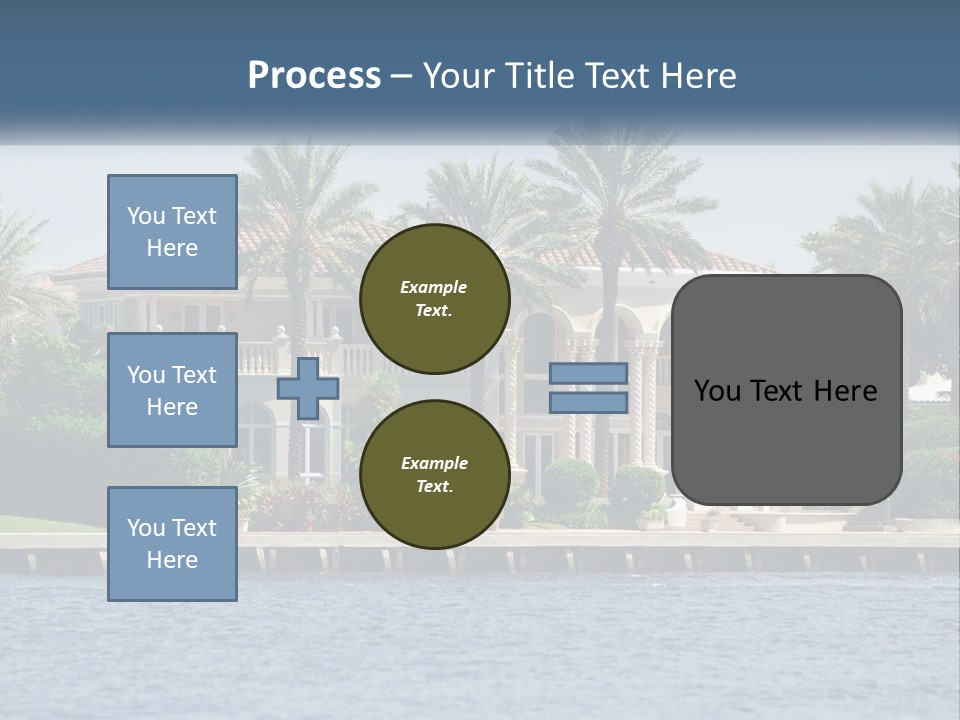 Process – Your Title Text Here

You Text Here

You Text Here

You Text Here

Example Text.

Example Text.

You Text Here